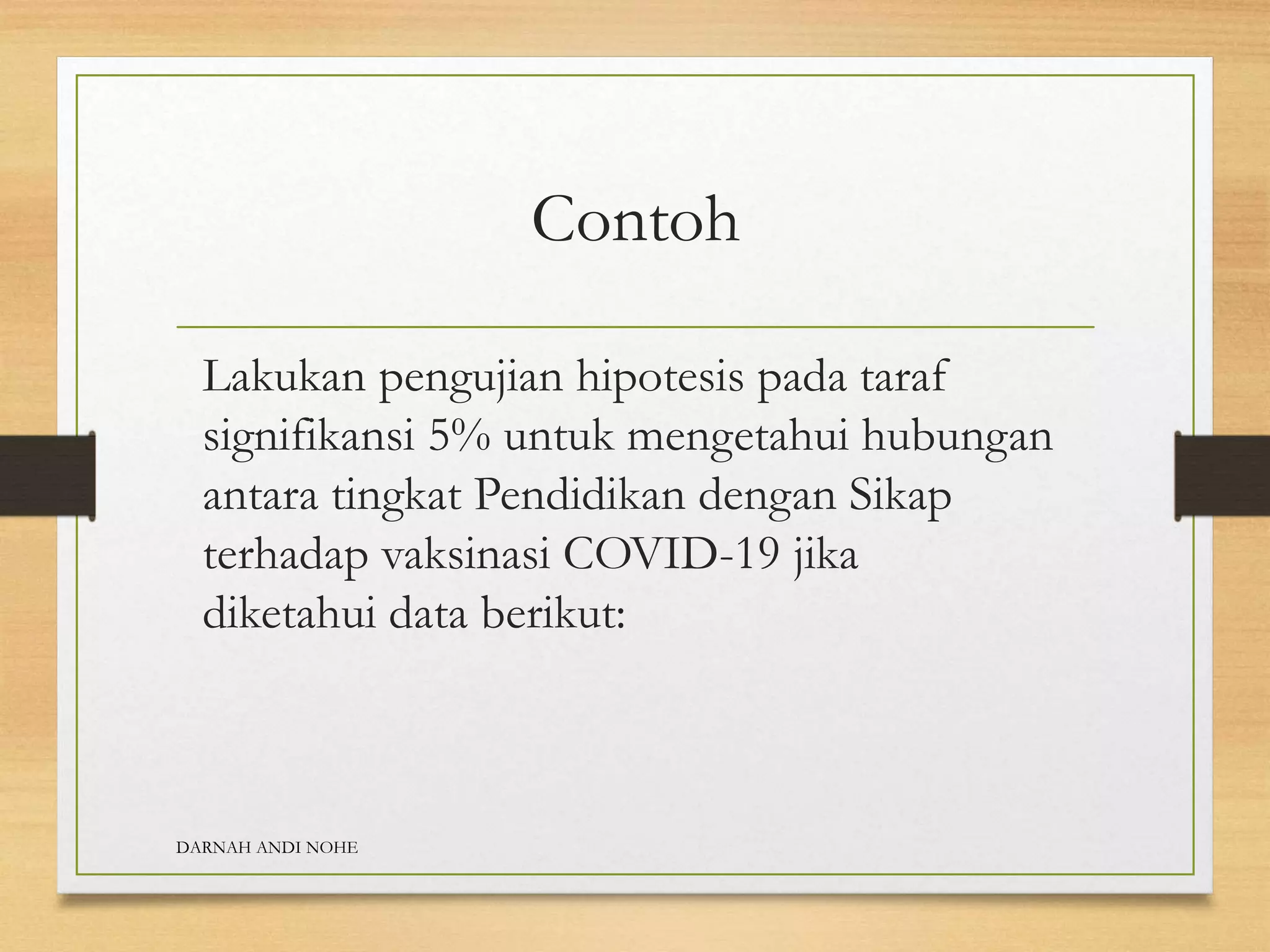 Contoh

Lakukan pengujian hipotesis pada taraf signifikansi 5% untuk mengetahui hubungan antara tingkat Pendidikan dengan Sikap terhadap vaksinasi COVID-19 jika diketahui data berikut:

DARNAH ANDI NOHE